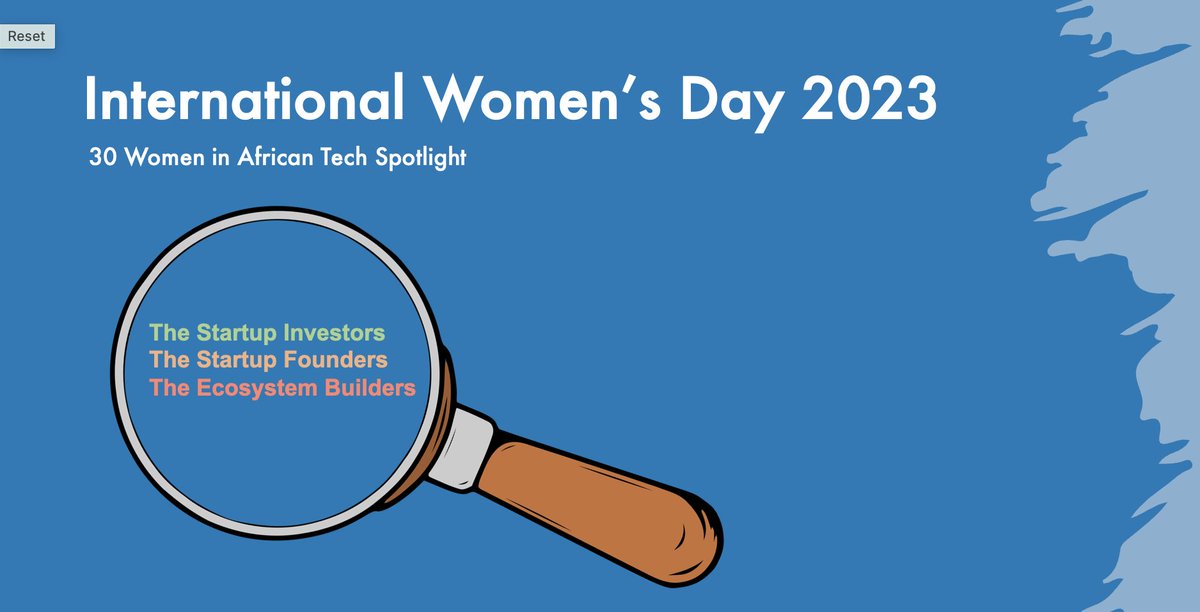 Reset

International Women's Day 2023

30 Women in African Tech Spotlight

The Startup Investors
The Startup Founders
The Ecosystem Builders